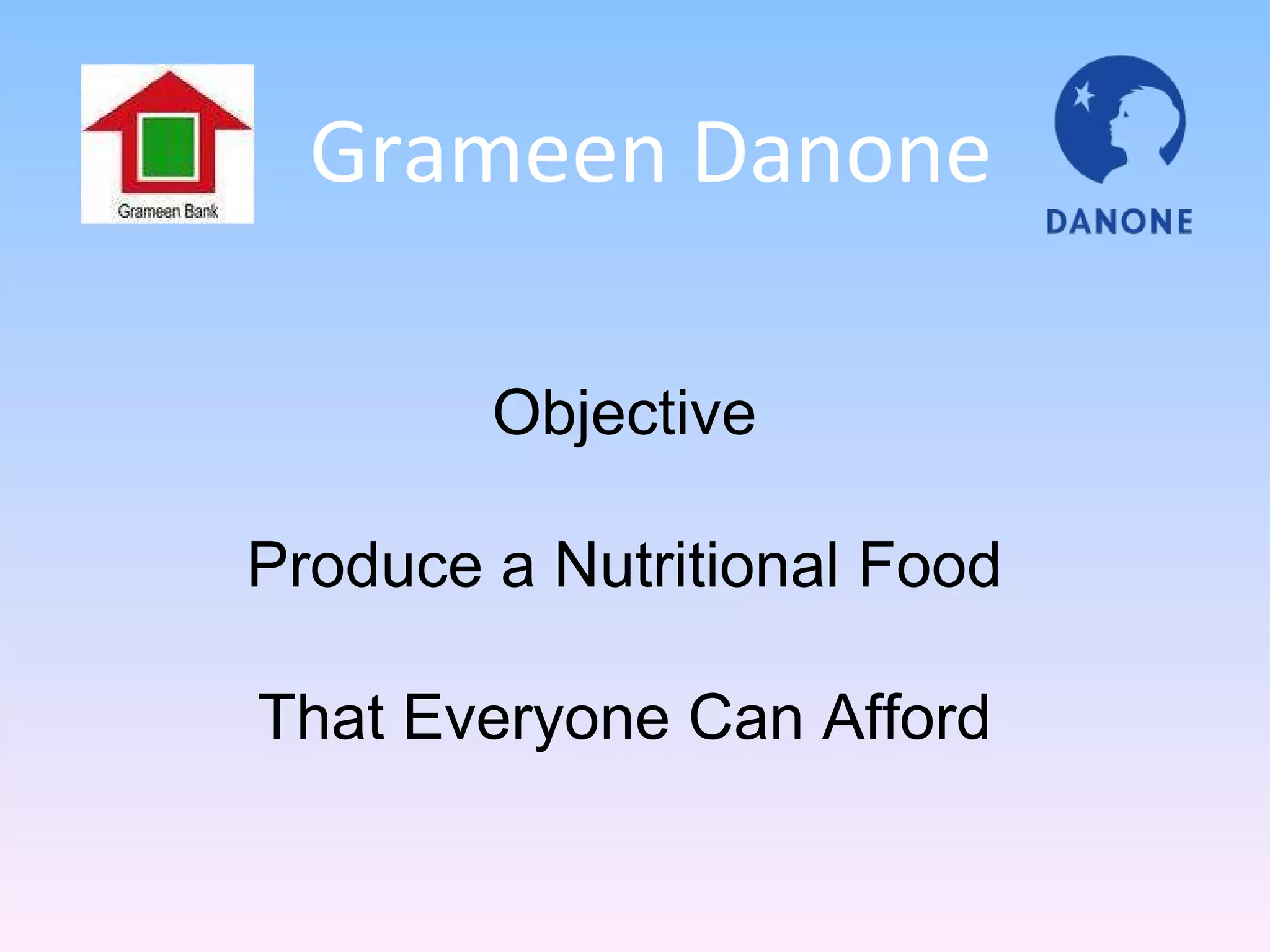 Grameen Bank

Grameen Danone

DANONE

Objective

Produce a Nutritional Food

That Everyone Can Afford